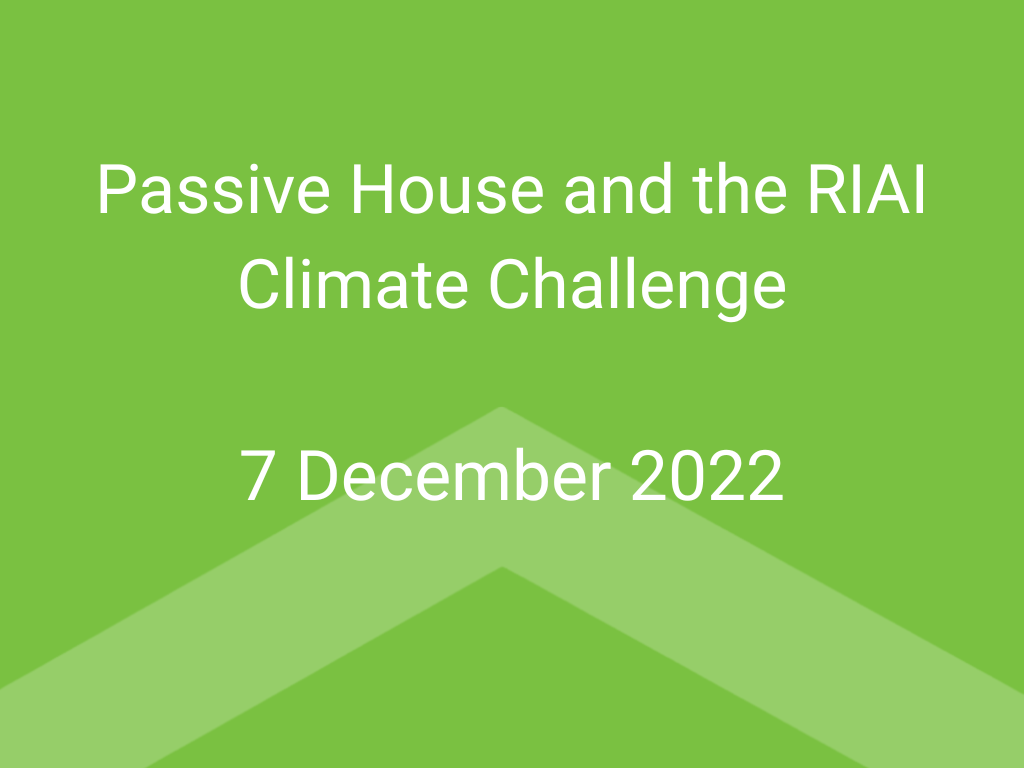 Passive House and the RIAI Climate Challenge

7 December 2022